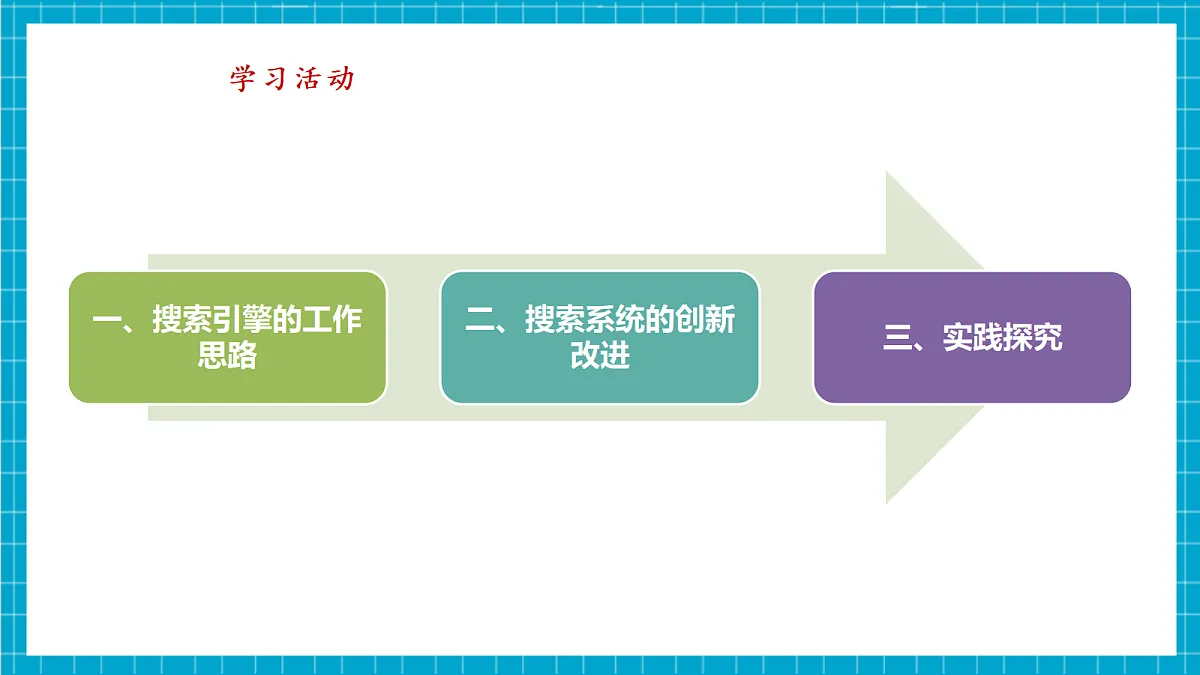 学习活动

一、搜索引擎的工作思路

二、搜索系统的创新改进

三、实践探究